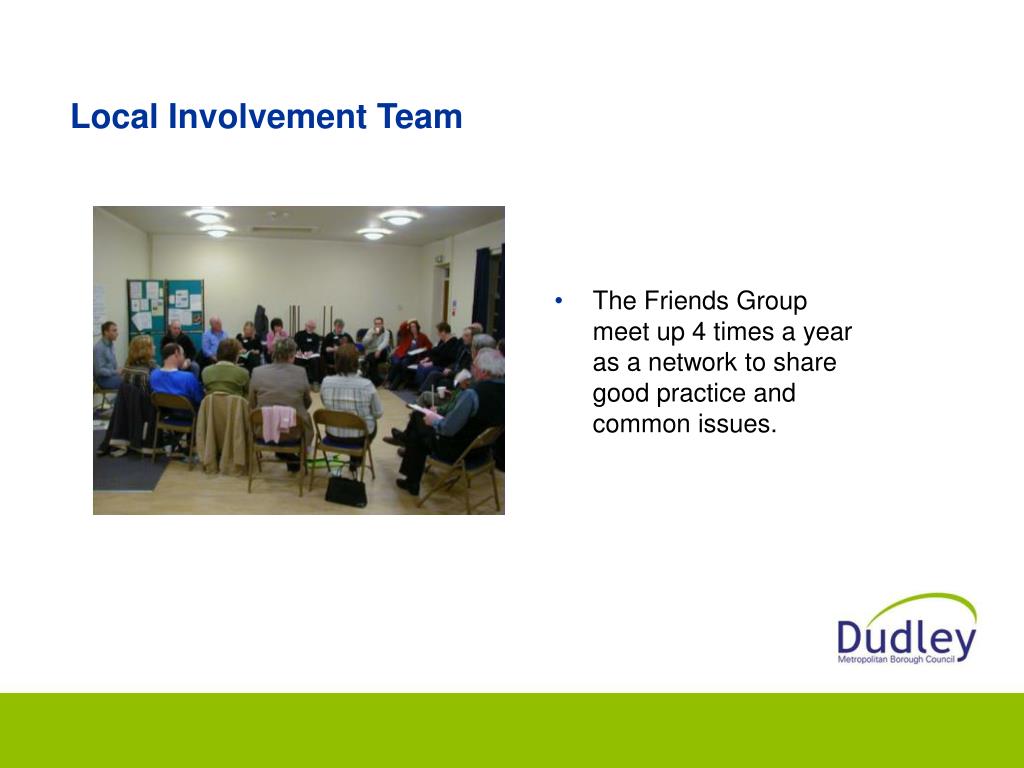 Local Involvement Team

• The Friends Group meet up 4 times a year as a network to share good practice and common issues.

Dudley
Metropolitan Borough Council